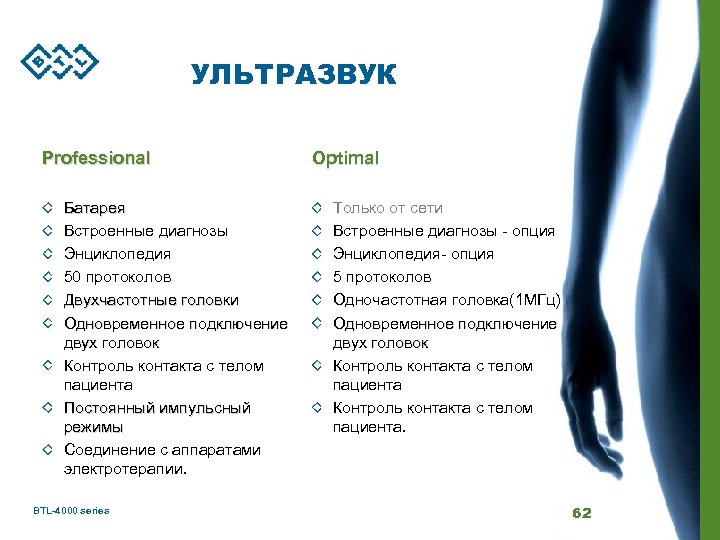 BTL

УЛЬТРАЗВУК

Professional

◇ Батарея
◇ Встроенные диагнозы
◇ Энциклопедия
◇ 50 протоколов
◇ Двухчастотные головки
◇ Одновременное подключение двух головок
◇ Контроль контакта с телом пациента
◇ Постоянный импульсный режимы
◇ Соединение с аппаратами электротерапии.

Optimal

◇ Только от сети
◇ Встроенные диагнозы - опция
◇ Энциклопедия- опция
◇ 5 протоколов
◇ Одночастотная головка(1МГц)
◇ Одновременное подключение двух головок
◇ Контроль контакта с телом пациента
◇ Контроль контакта с телом пациента.

BTL-4000 series

62